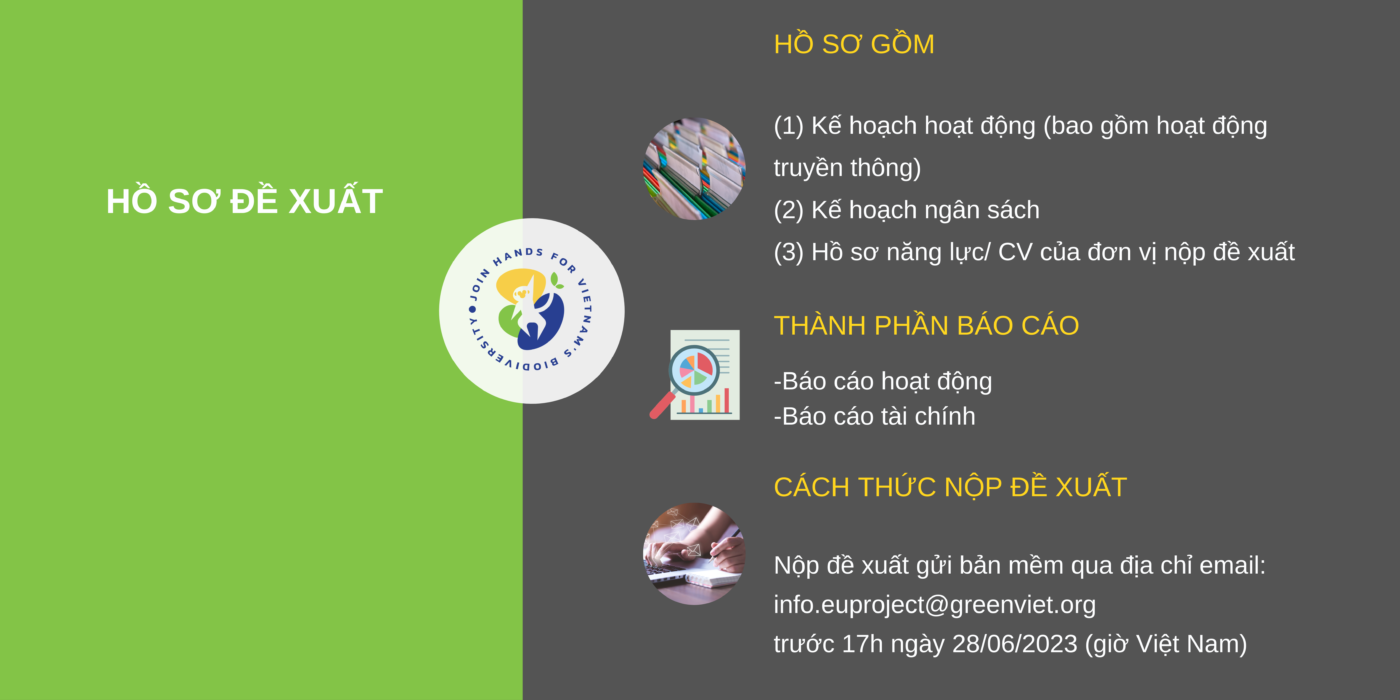 HỒ SƠ ĐỀ XUẤT

JOIN HANDS FOR VIETNAM'S BIODIVERSITY

HỒ SƠ GỒM

(1) Kế hoạch hoạt động (bao gồm hoạt động truyền thông)
(2) Kế hoạch ngân sách
(3) Hồ sơ năng lực/ CV của đơn vị nộp đề xuất

THÀNH PHẦN BÁO CÁO

-Báo cáo hoạt động
-Báo cáo tài chính

CÁCH THỨC NỘP ĐỀ XUẤT

Nộp đề xuất gửi bản mềm qua địa chỉ email: info.euproject@greenviet.org
trước 17h ngày 28/06/2023 (giờ Việt Nam)